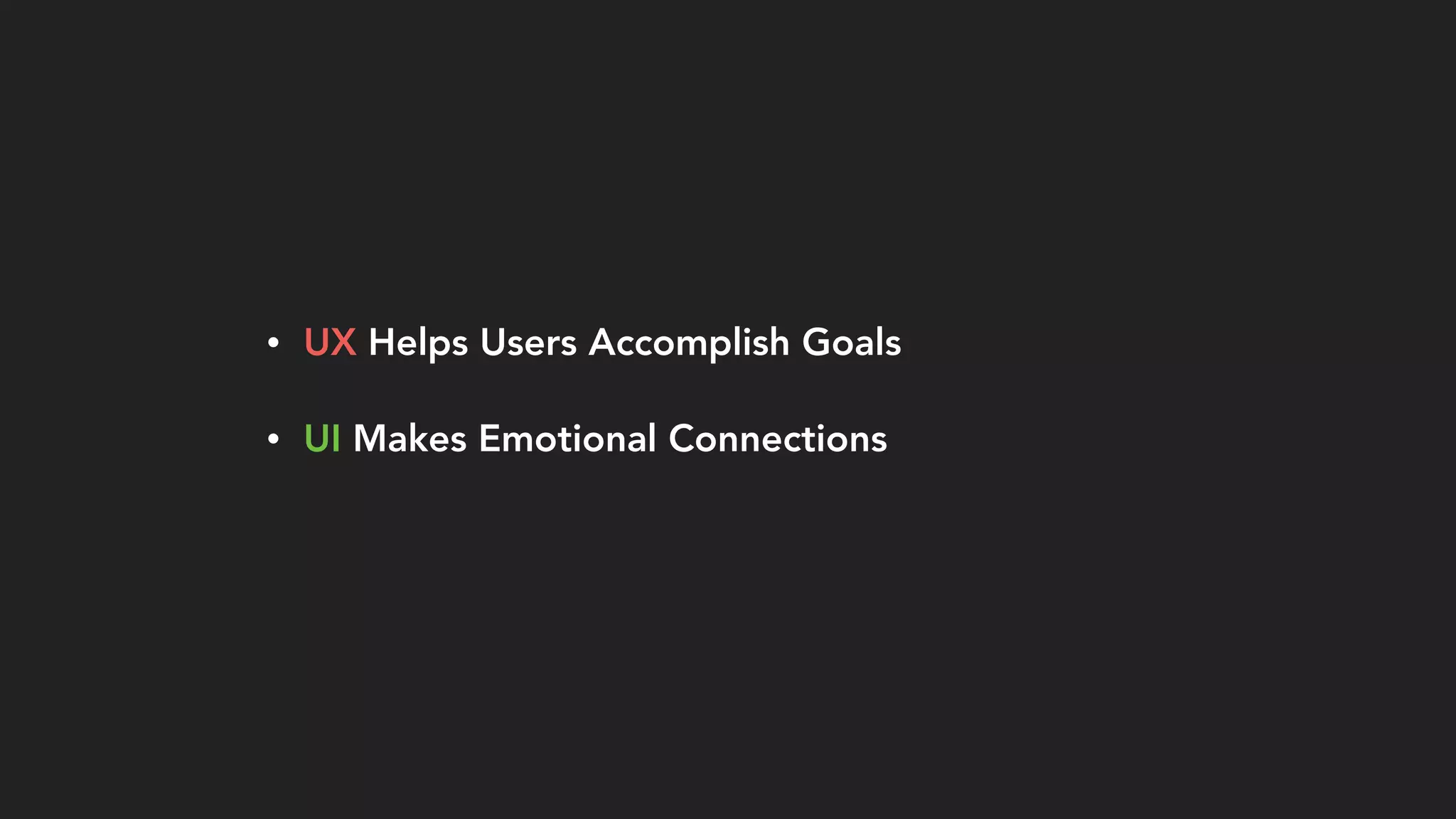 • UX Helps Users Accomplish Goals

• UI Makes Emotional Connections